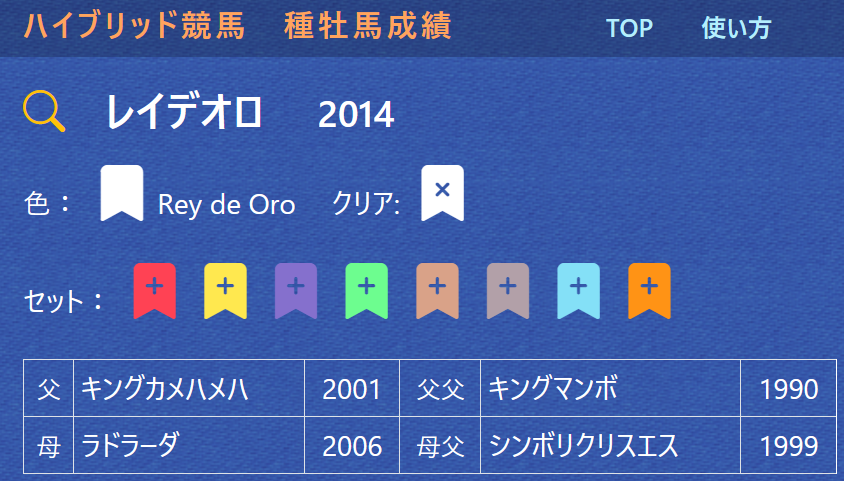 ハイブリッド競馬　種牡馬成績　TOP　使い方

レイデオロ　2014

色： Rey de Oro　クリア: ×

セット： + + + + + + + +

| 父 | キングカメハメハ | 2001 | 父父 | キングマンボ | 1990 |
|---|---|---|---|---|---|
| 母 | ラドラーダ | 2006 | 母父 | シンボリクリスエス | 1999 |